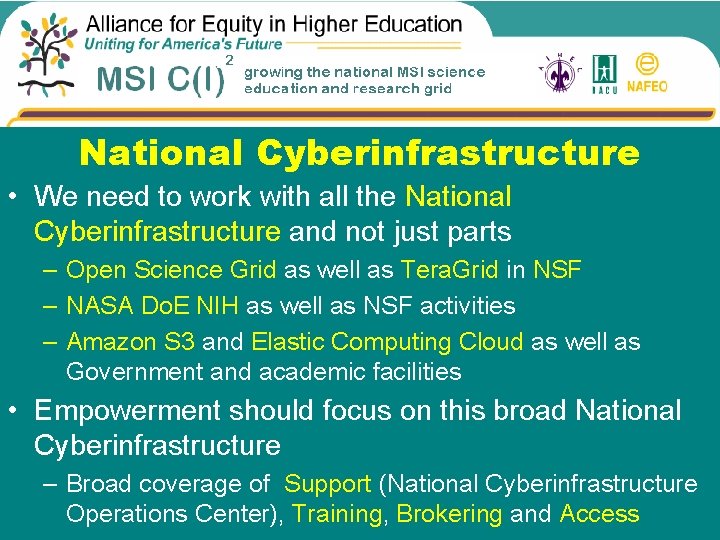 Alliance for Equity in Higher Education
Uniting for America's Future

MSI C(I)$^2$ growing the national MSI science education and research grid

AIHEC HACU NAFEO

National Cyberinfrastructure

• We need to work with all the National Cyberinfrastructure and not just parts
– Open Science Grid as well as TeraGrid in NSF
– NASA DoE NIH as well as NSF activities
– Amazon S3 and Elastic Computing Cloud as well as Government and academic facilities

• Empowerment should focus on this broad National Cyberinfrastructure
– Broad coverage of Support (National Cyberinfrastructure Operations Center), Training, Brokering and Access